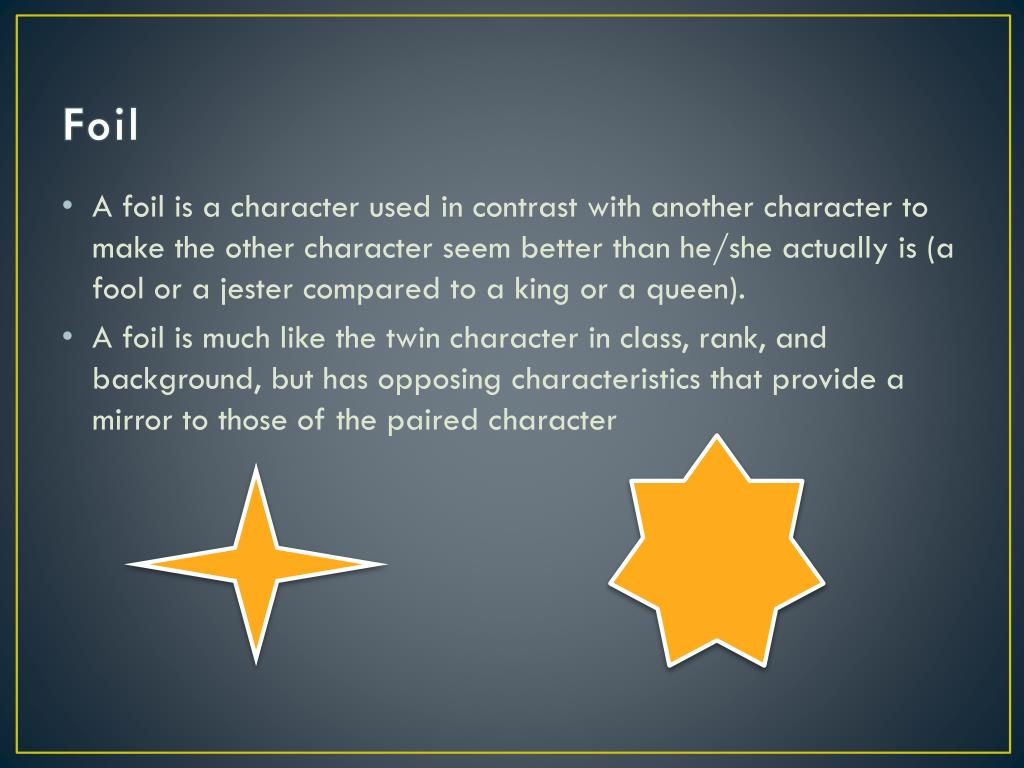 Foil

• A foil is a character used in contrast with another character to make the other character seem better than he/she actually is (a fool or a jester compared to a king or a queen).

• A foil is much like the twin character in class, rank, and background, but has opposing characteristics that provide a mirror to those of the paired character